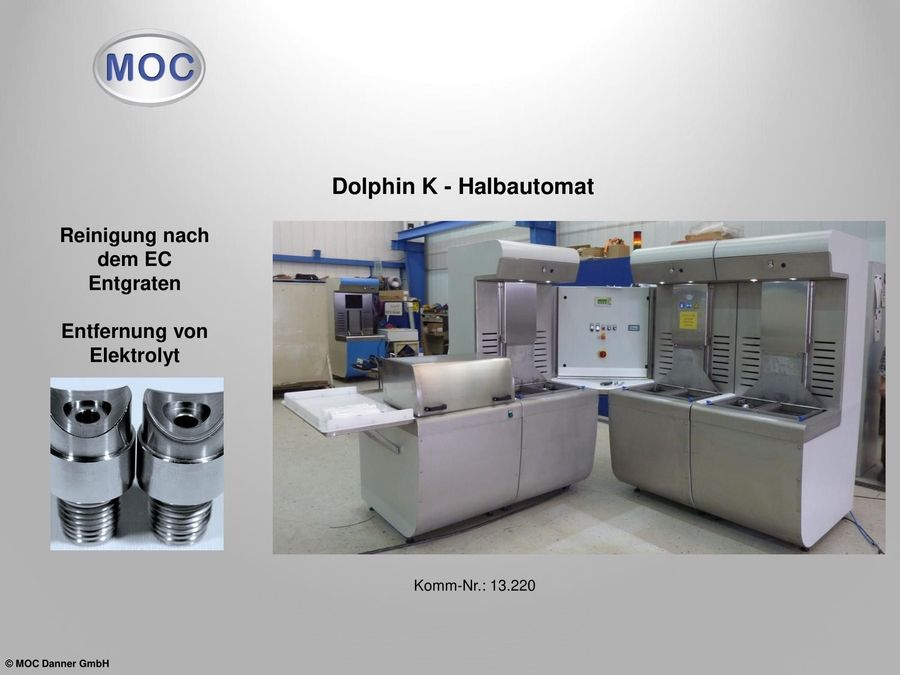 MOC

Dolphin K - Halbautomat

Reinigung nach dem EC Entgraten

Entfernung von Elektrolyt

Komm-Nr.: 13.220

© MOC Danner GmbH